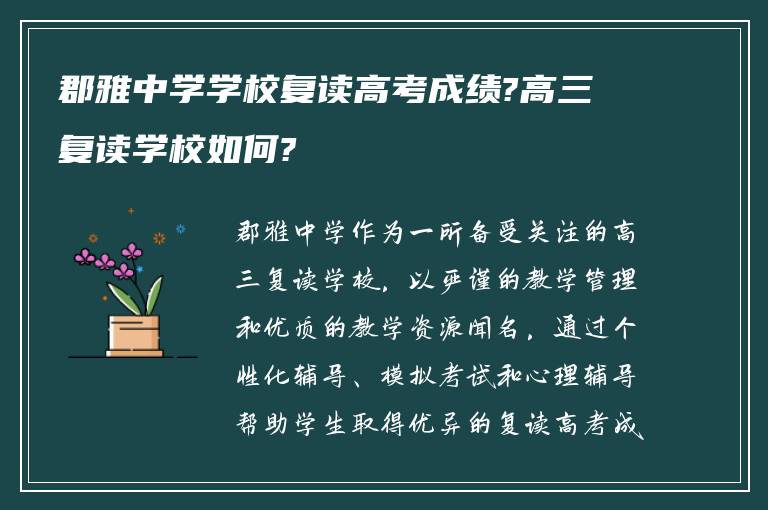 郡雅中学学校复读高考成绩?高三复读学校如何?

郡雅中学作为一所备受关注的高三复读学校，以严谨的教学管理和优质的教学资源闻名，通过个性化辅导、模拟考试和心理辅导帮助学生取得优异的复读高考成